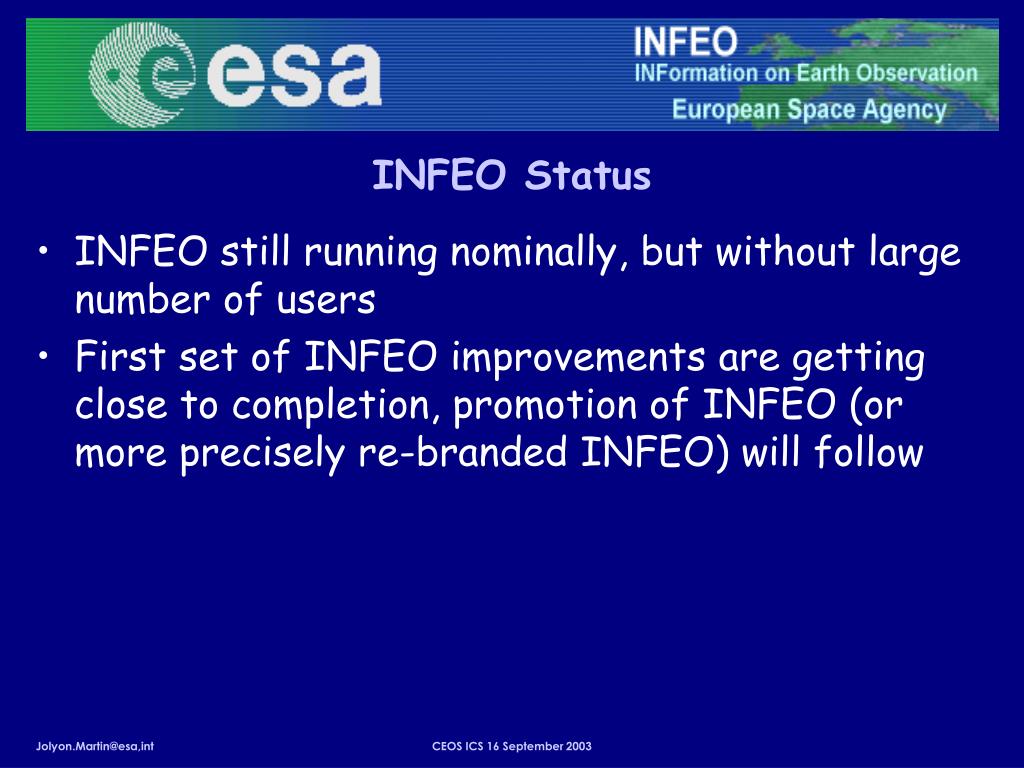 esa

INFEO
INFormation on Earth Observation
European Space Agency

INFEO Status

• INFEO still running nominally, but without large number of users
• First set of INFEO improvements are getting close to completion, promotion of INFEO (or more precisely re-branded INFEO) will follow

Jolyon.Martin@esa,int

CEOS ICS 16 September 2003